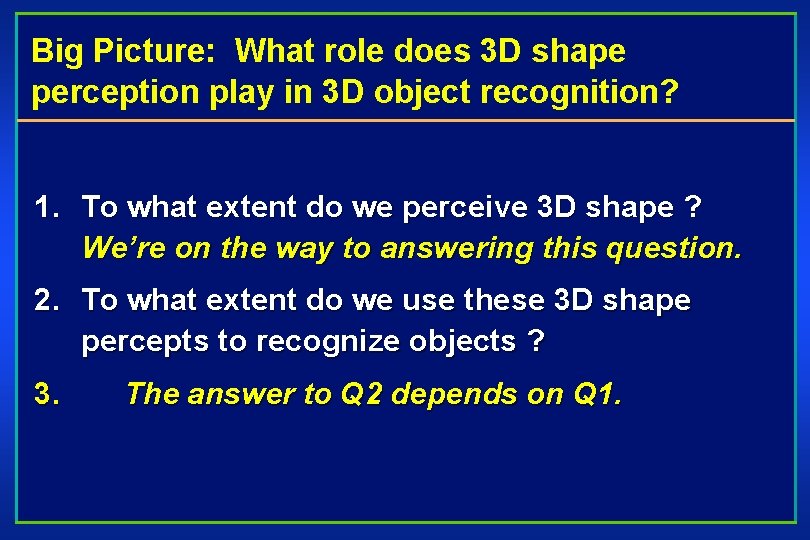 Big Picture: What role does 3D shape perception play in 3D object recognition?

1. To what extent do we perceive 3D shape ? We're on the way to answering this question.

2. To what extent do we use these 3D shape percepts to recognize objects ?

3. The answer to Q2 depends on Q1.